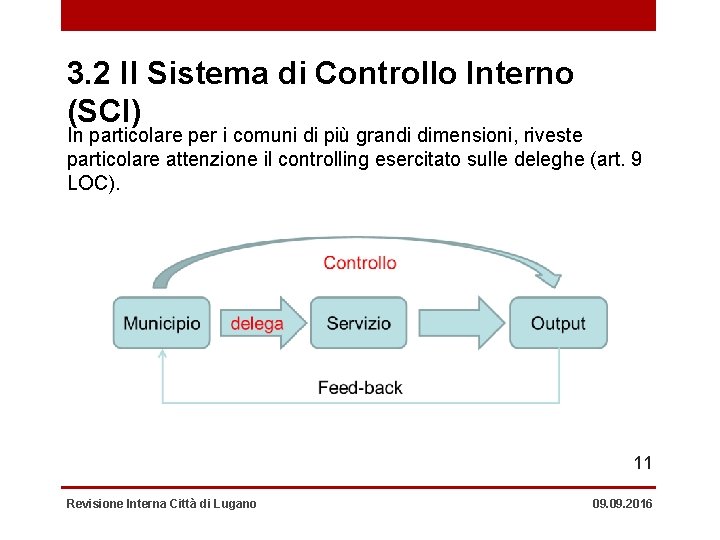 3.2 Il Sistema di Controllo Interno (SCI)

In particolare per i comuni di più grandi dimensioni, riveste particolare attenzione il controlling esercitato sulle deleghe (art. 9 LOC).

Controllo

Municipio

delega

Servizio

Output

Feed-back

11

Revisione Interna Città di Lugano

09.09.2016